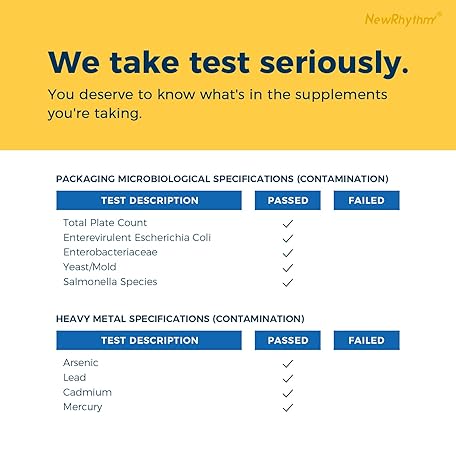 NewRhythm®

We take test seriously.

You deserve to know what's in the supplements you're taking.

PACKAGING MICROBIOLOGICAL SPECIFICATIONS (CONTAMINATION)

| TEST DESCRIPTION | PASSED | FAILED |
|---|---|---|
| Total Plate Count | ✓ | |
| Enterevirulent Escherichia Coli | ✓ | |
| Enterobacteriaceae | ✓ | |
| Yeast/Mold | ✓ | |
| Salmonella Species | ✓ | |

HEAVY METAL SPECIFICATIONS (CONTAMINATION)

| TEST DESCRIPTION | PASSED | FAILED |
|---|---|---|
| Arsenic | ✓ | |
| Lead | ✓ | |
| Cadmium | ✓ | |
| Mercury | ✓ | |